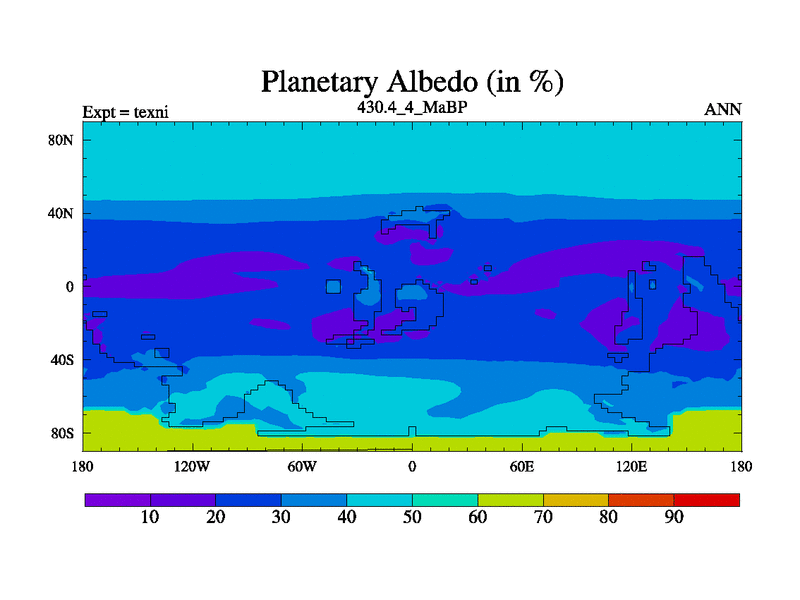 Planetary Albedo (in %)

Expt = texni

430.4_4_MaBP

ANN

80N

40N

0

40S

80S

180

120W

60W

0

60E

120E

180

10

20

30

40

50

60

70

80

90